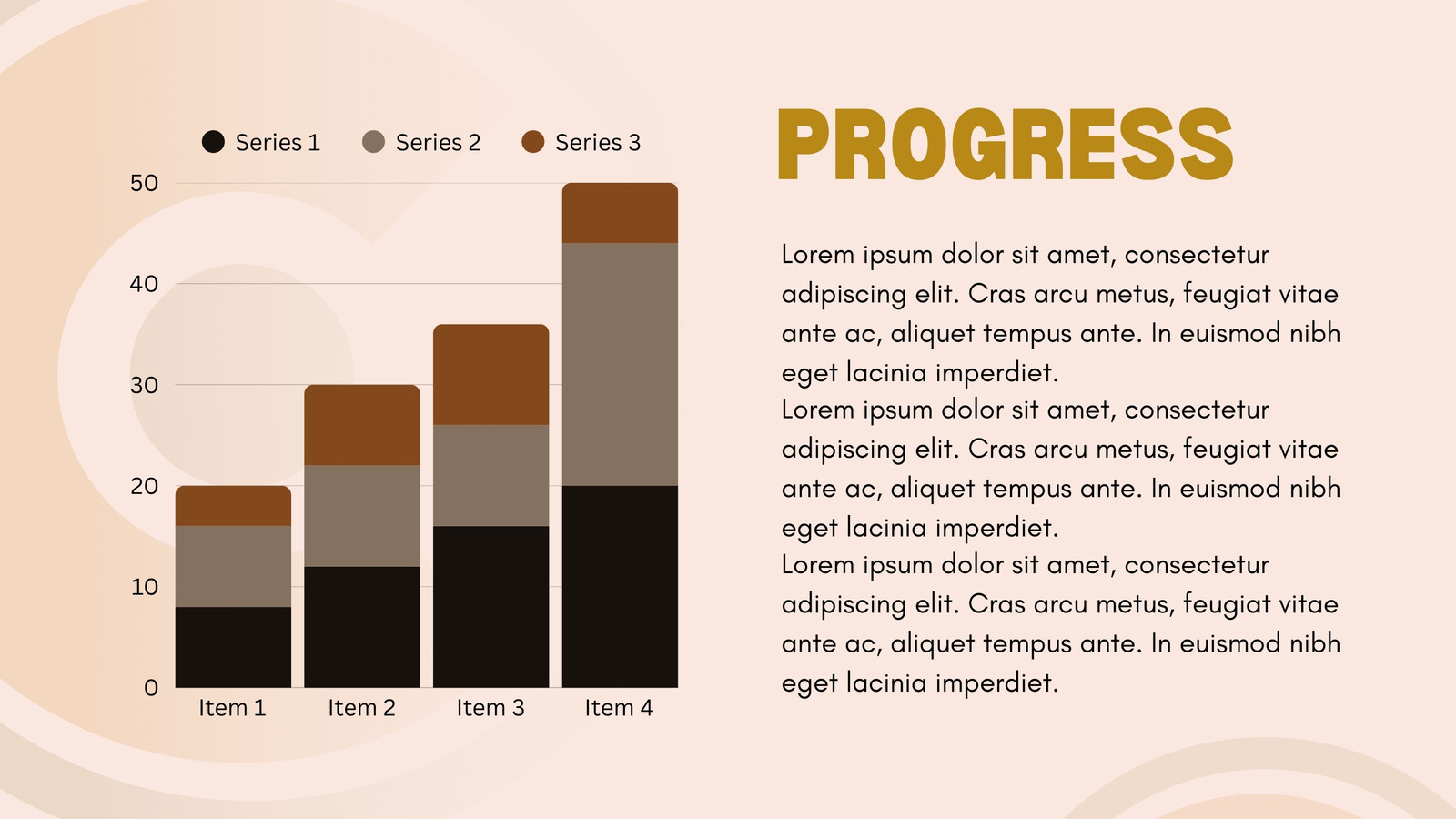 Series 1 Series 2 Series 3

50
40
30
20
10
0

Item 1 Item 2 Item 3 Item 4

PROGRESS

Lorem ipsum dolor sit amet, consectetur adipiscing elit. Cras arcu metus, feugiat vitae ante ac, aliquet tempus ante. In euismod nibh eget lacinia imperdiet.
Lorem ipsum dolor sit amet, consectetur adipiscing elit. Cras arcu metus, feugiat vitae ante ac, aliquet tempus ante. In euismod nibh eget lacinia imperdiet.
Lorem ipsum dolor sit amet, consectetur adipiscing elit. Cras arcu metus, feugiat vitae ante ac, aliquet tempus ante. In euismod nibh eget lacinia imperdiet.